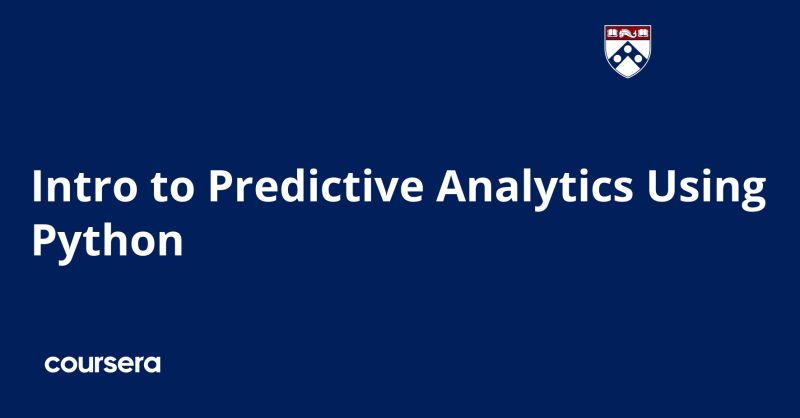 Intro to Predictive Analytics Using Python

coursera